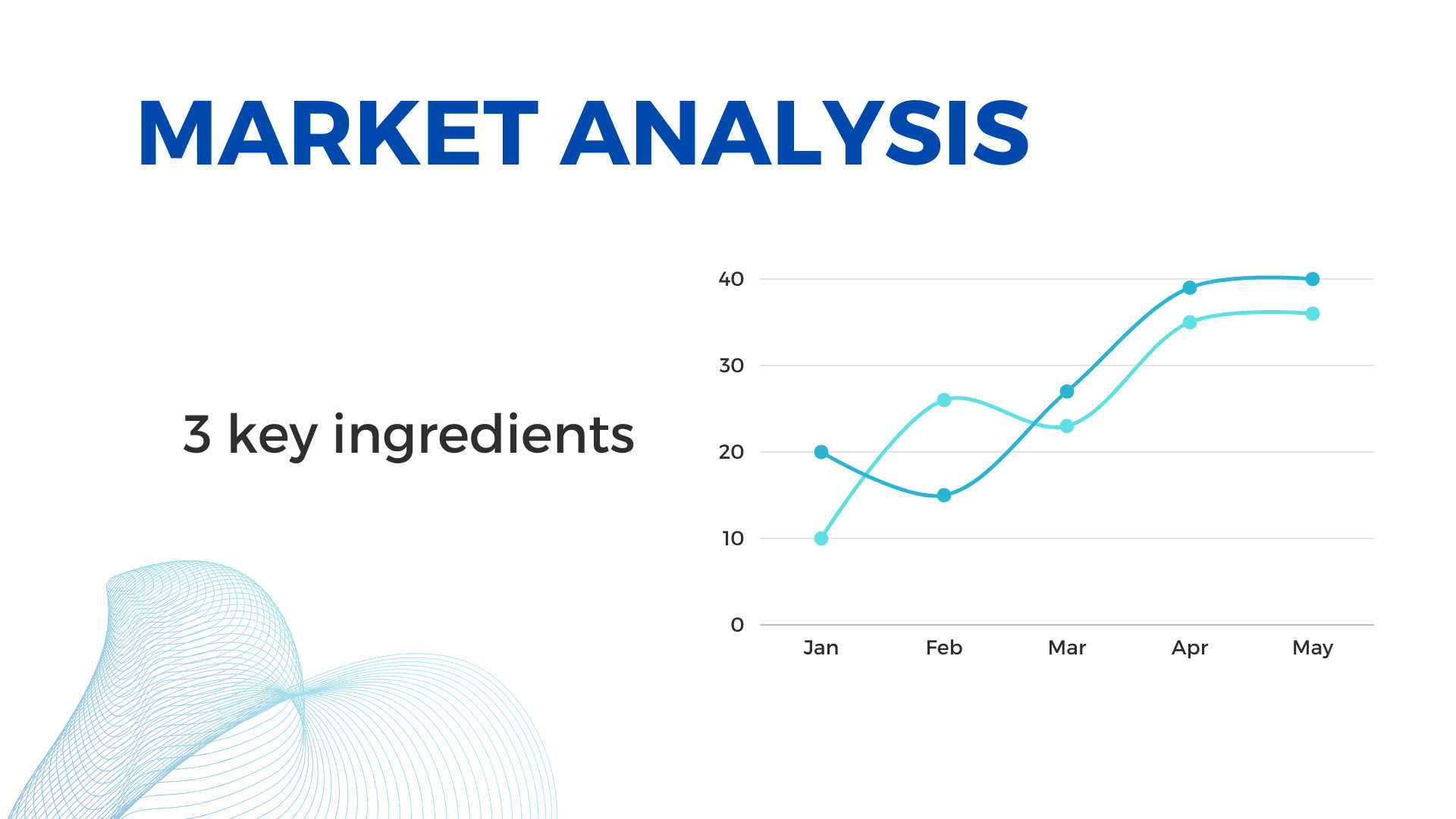 MARKET ANALYSIS

3 key ingredients

40
30
20
10
0
Jan
Feb
Mar
Apr
May